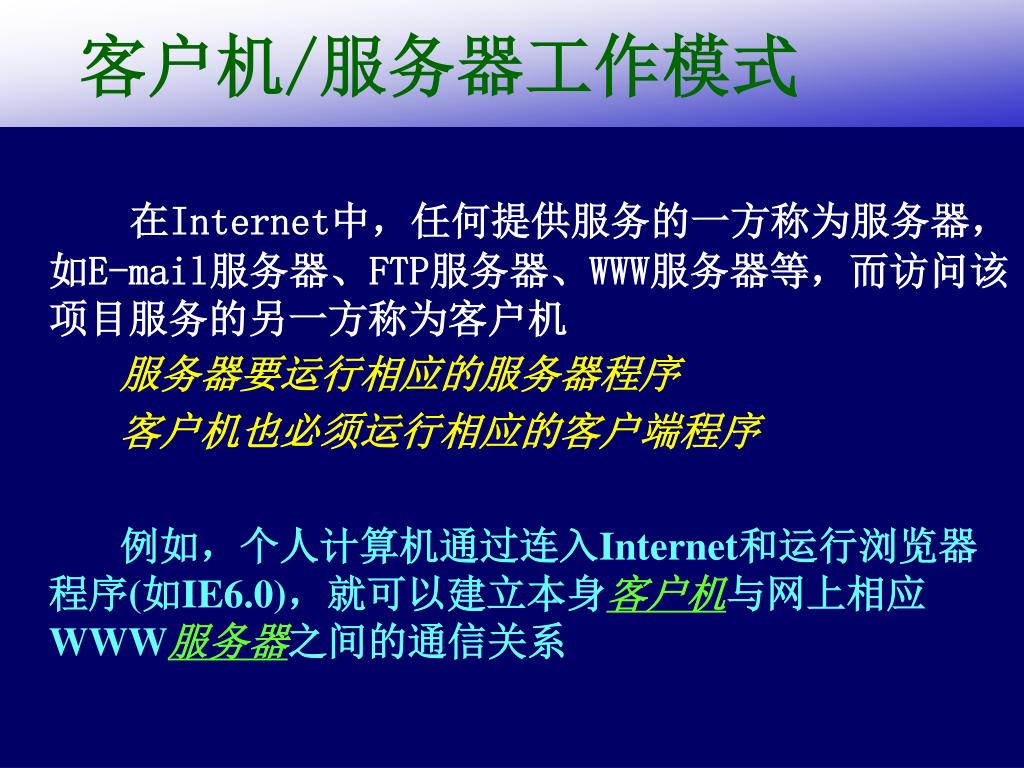 客户机/服务器工作模式

在Internet中，任何提供服务的一方称为服务器，如E-mail服务器、FTP服务器、WWW服务器等，而访问该项目服务的另一方称为客户机

服务器要运行相应的服务器程序

客户机也必须运行相应的客户端程序

例如，个人计算机通过连入Internet和运行浏览器程序(如IE6.0)，就可以建立本身客户机与网上相应WWW服务器之间的通信关系